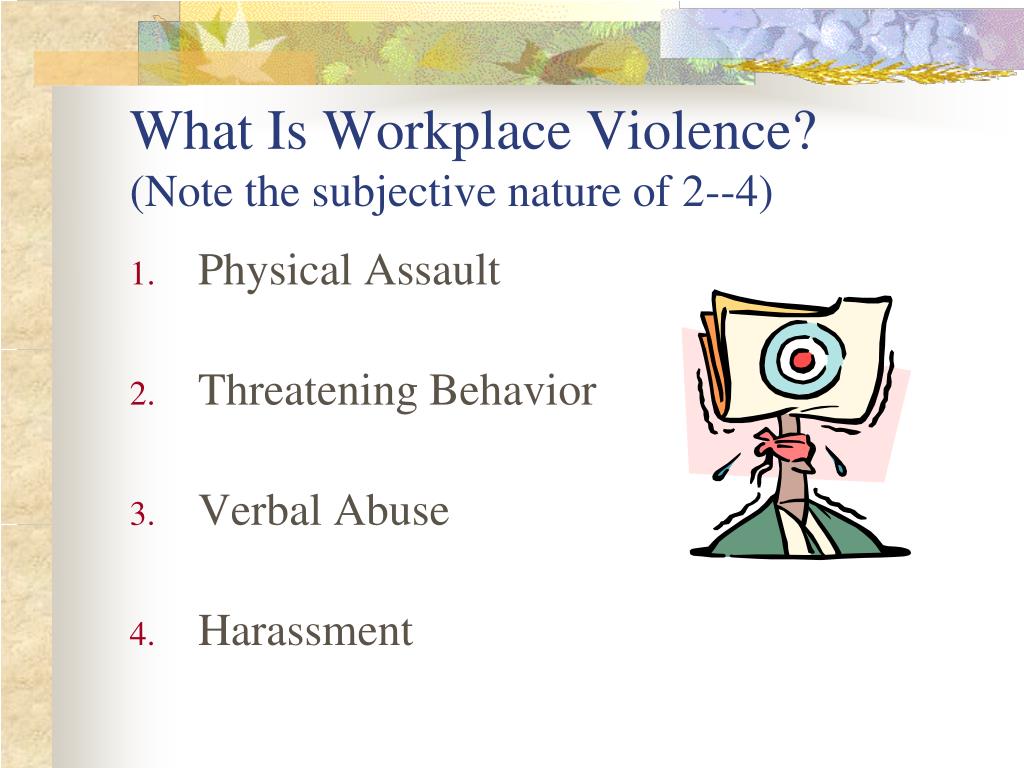 What Is Workplace Violence?
(Note the subjective nature of 2--4)

1. Physical Assault

2. Threatening Behavior

3. Verbal Abuse

4. Harassment